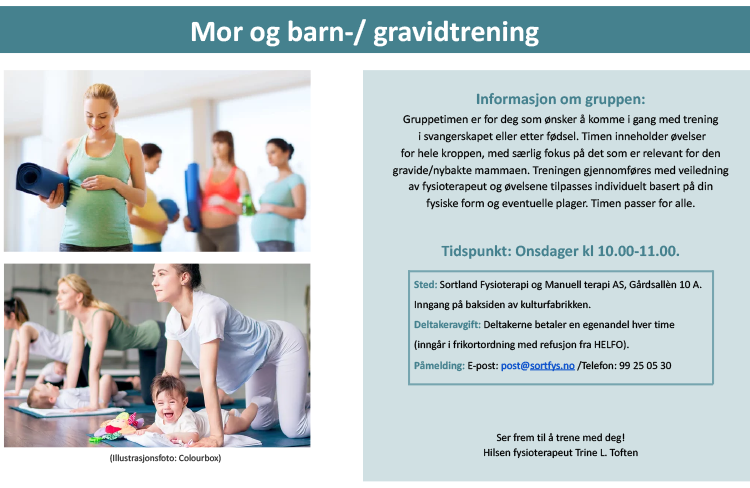 Mor og barn-/ gravidtrening

(Illustrasjonsfoto: Colourbox)

Informasjon om gruppen:

Gruppetimen er for deg som ønsker å komme i gang med trening i svangerskapet eller etter fødsel. Timen inneholder øvelser for hele kroppen, med særlig fokus på det som er relevant for den gravide/nybakte mammaen. Treningen gjennomføres med veiledning av fysioterapeut og øvelsene tilpasses individuelt basert på din fysiske form og eventuelle plager. Timen passer for alle.

Tidspunkt: Onsdager kl 10.00-11.00.

Sted: Sortland Fysioterapi og Manuell terapi AS, Gårdsallèn 10 A. Inngang på baksiden av kulturfabrikken.

Deltakeravgift: Deltakerne betaler en egenandel hver time (inngår i frikortordning med refusjon fra HELFO).

Påmelding: E-post: post@sortfys.no /Telefon: 99 25 05 30

Ser frem til å trene med deg!
Hilsen fysioterapeut Trine L. Toften